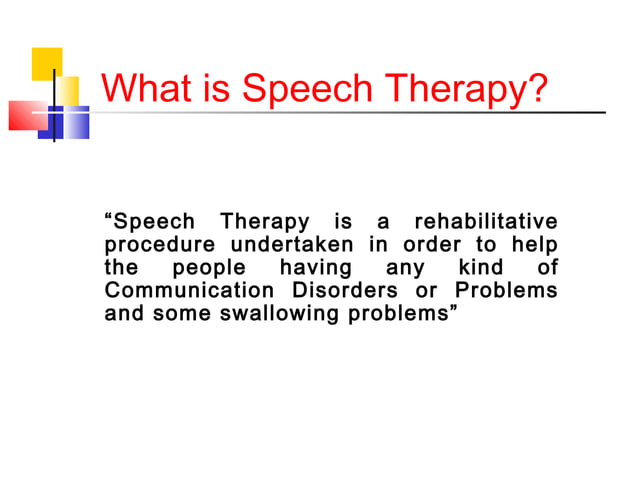 What is Speech Therapy?

“Speech Therapy is a rehabilitative procedure undertaken in order to help the people having any kind of Communication Disorders or Problems and some swallowing problems”